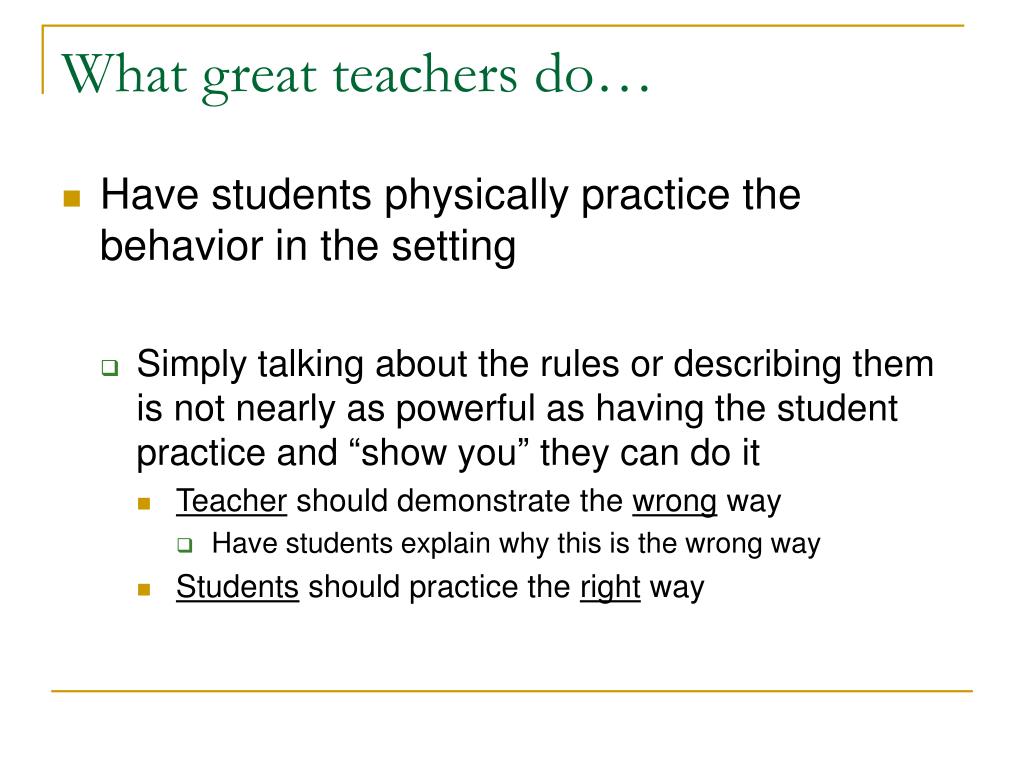 What great teachers do…

Have students physically practice the behavior in the setting

Simply talking about the rules or describing them is not nearly as powerful as having the student practice and “show you” they can do it

Teacher should demonstrate the wrong way

Have students explain why this is the wrong way

Students should practice the right way